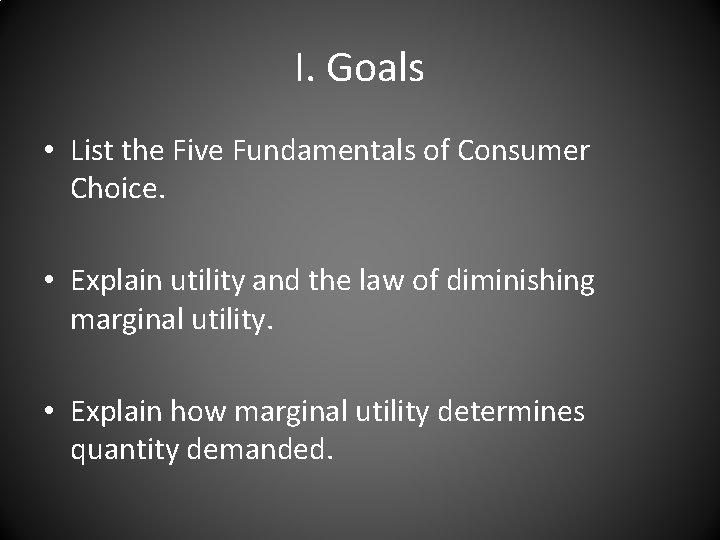 I. Goals

• List the Five Fundamentals of Consumer Choice.

• Explain utility and the law of diminishing marginal utility.

• Explain how marginal utility determines quantity demanded.